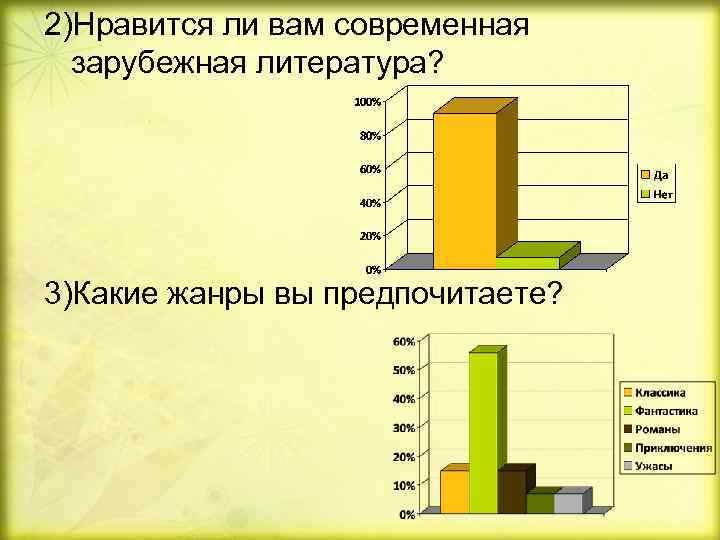 2)Нравится ли вам современная зарубежная литература?

100%
80%
60%
40%
20%
0%

Да
Нет

3)Какие жанры вы предпочитаете?

60%
50%
40%
30%
20%
10%
0%

Классика
Фантастика
Романы
Приключения
Ужасы